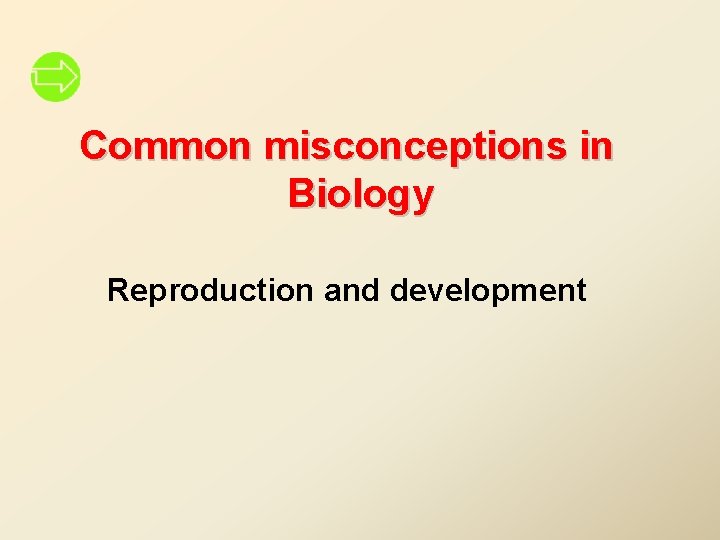 Common misconceptions in Biology

Reproduction and development